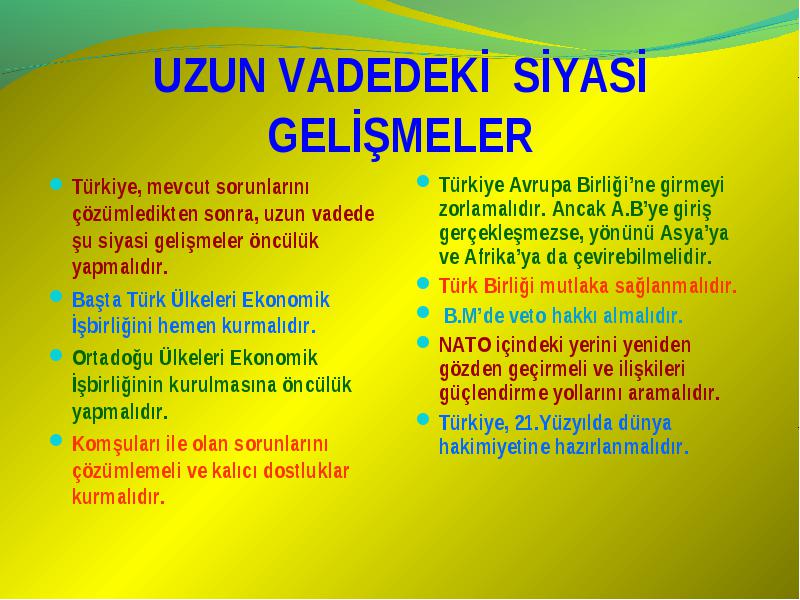 UZUN VADEDEKİ SİYASİ GELİŞMELER

Türkiye, mevcut sorunlarını çözümledikten sonra, uzun vadede şu siyasi gelişmeler öncülük yapmalıdır.

Başta Türk Ülkeleri Ekonomik İşbirliğini hemen kurmalıdır.

Ortadoğu Ülkeleri Ekonomik İşbirliğinin kurulmasına öncülük yapmalıdır.

Komşuları ile olan sorunlarını çözümlemeli ve kalıcı dostluklar kurmalıdır.

Türkiye Avrupa Birliği'ne girmeyi zorlamalıdır. Ancak A.B'ye giriş gerçekleşmezse, yönünü Asya'ya ve Afrika'ya da çevirebilmelidir.

Türk Birliği mutlaka sağlanmalıdır.

B.M'de veto hakkı almalıdır.

NATO içindeki yerini yeniden gözden geçirmeli ve ilişkileri güçlendirme yollarını aramalıdır.

Türkiye, 21.Yüzyılda dünya hakimiyetine hazırlanmalıdır.